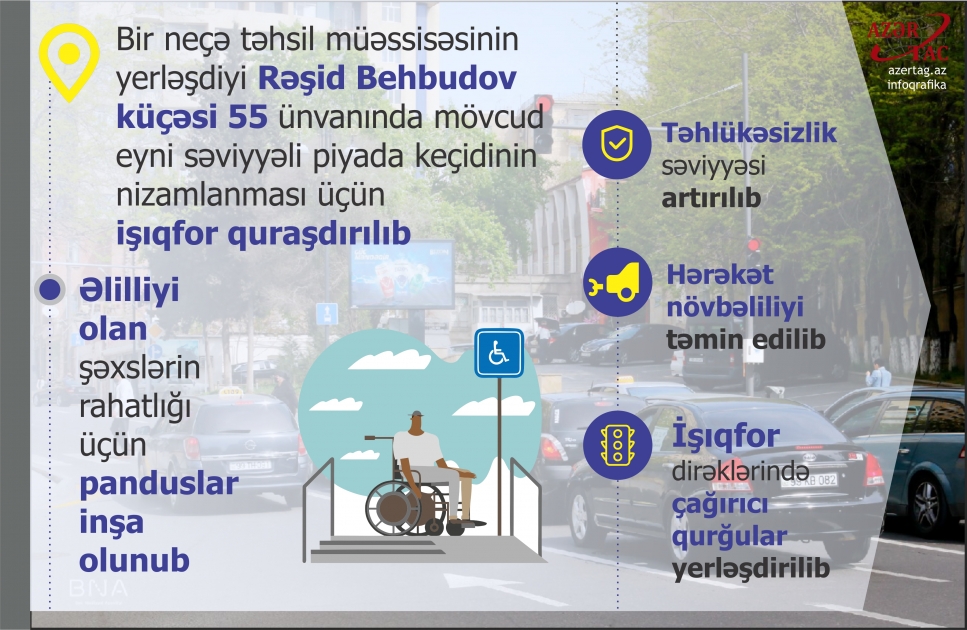 AZƏR TAC
azertag.az
infoqrafika

Bir neçə təhsil müəssisəsinin yerləşdiyi Rəşid Behbudov küçəsi 55 ünvanında mövcud eyni səviyyəli piyada keçidinin nizamlanması üçün işıqfor quraşdırılıb

Əlilliyi olan şəxslərin rahatlığı üçün panduslar inşa olunub

Təhlükəsizlik səviyyəsi artırılıb

Hərəkət növbəliliyi təmin edilib

İşıqfor dirəklərində çağırıcı qurğular yerləşdirilib

BNA